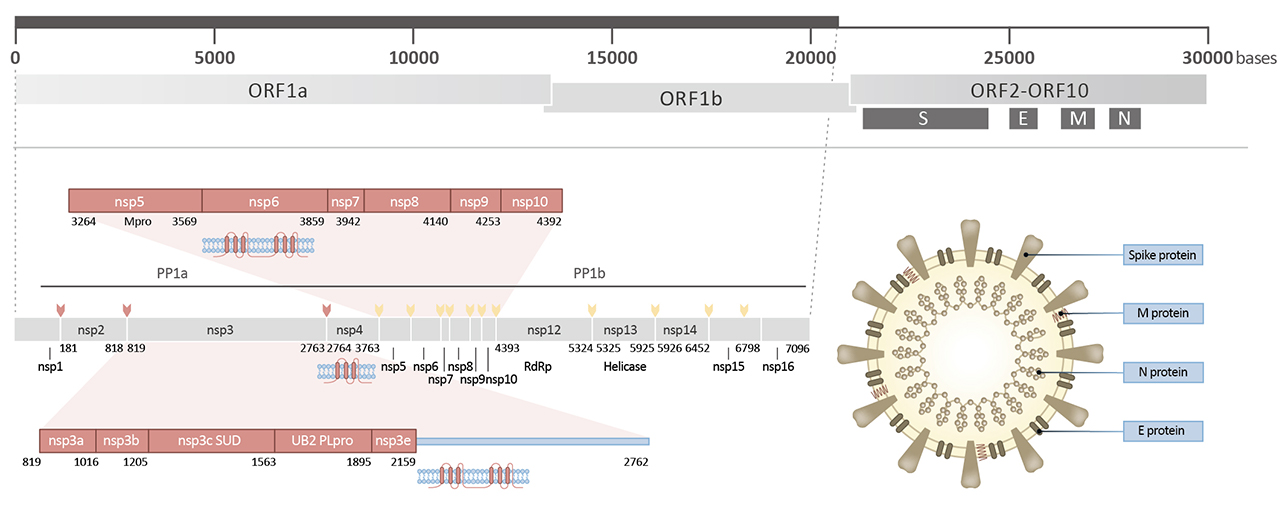 0 5000 10000 15000 20000 25000 30000 bases

ORF1a ORF1b ORF2-ORF10

S E M N

nsp5 nsp6 nsp7 nsp8 nsp9 nsp10

3264 Mpro 3569 3859 3942 4140 4253 4392

PP1a PP1b

nsp2 nsp3 nsp4 nsp12 nsp13 nsp14

181 818 819 2763 2764 3763 4393 5324 5325 5925 5926 6452 6798 7096

nsp1 nsp5 nsp6 nsp7 nsp8 nsp9 nsp10 RdRp Helicase nsp15 nsp16

nsp3a nsp3b nsp3c SUD UB2 PLpro nsp3e

819 1016 1205 1563 1895 2159 2762

Spike protein

M protein

N protein

E protein